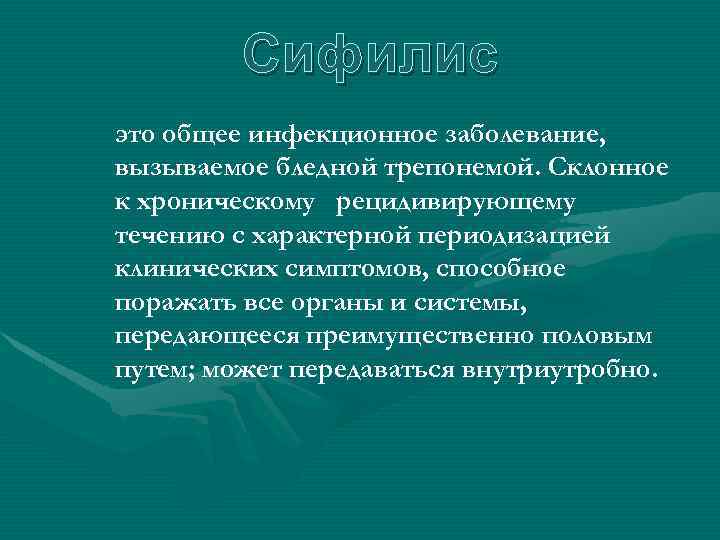 Сифилис

это общее инфекционное заболевание, вызываемое бледной трепонемой. Склонное к хроническому рецидивирующему течению с характерной периодизацией клинических симптомов, способное поражать все органы и системы, передающееся преимущественно половым путем; может передаваться внутриутробно.